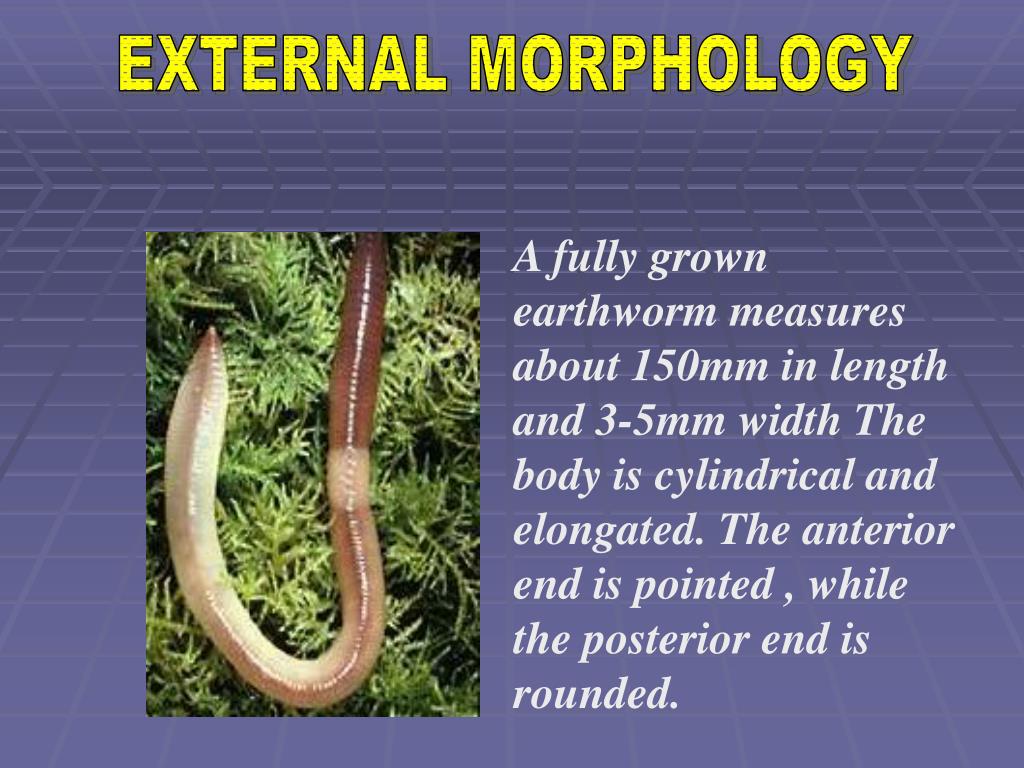 EXTERNAL MORPHOLOGY

A fully grown earthworm measures about 150mm in length and 3-5mm width The body is cylindrical and elongated. The anterior end is pointed , while the posterior end is rounded.